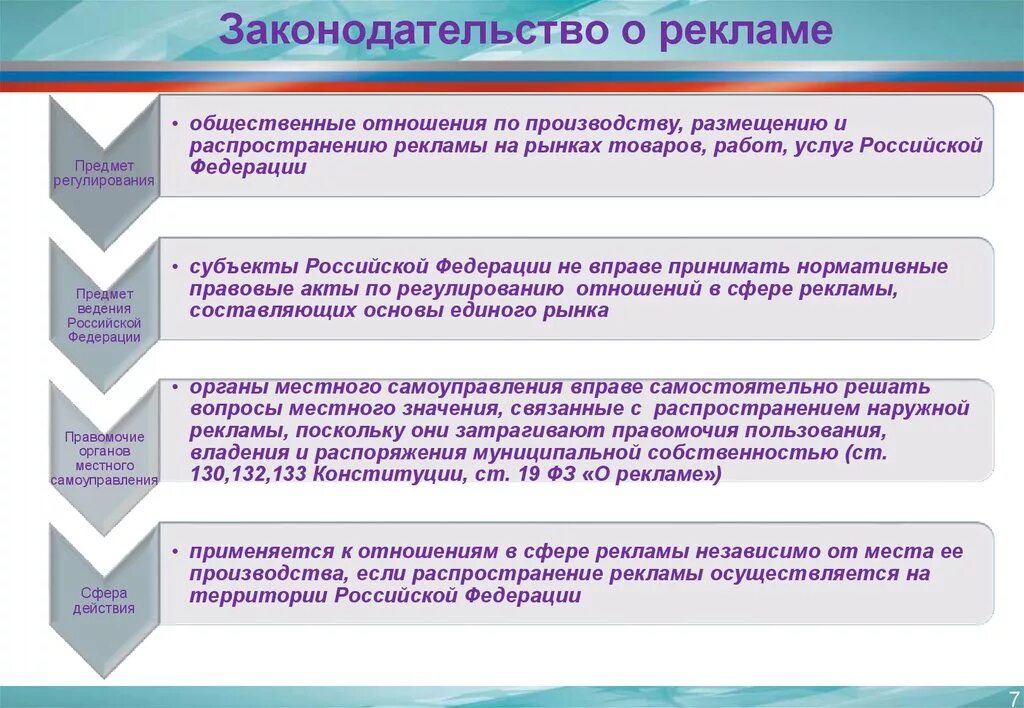 Законодательство о рекламе

Предмет регулирования

• общественные отношения по производству, размещению и распространению рекламы на рынках товаров, работ, услуг Российской Федерации

Предмет ведения Российской Федерации

• субъекты Российской Федерации не вправе принимать нормативные правовые акты по регулированию отношений в сфере рекламы, составляющих основы единого рынка

Правомочие органов местного самоуправления

• органы местного самоуправления вправе самостоятельно решать вопросы местного значения, связанные с распространением наружной рекламы, поскольку они затрагивают правомочия пользования, владения и распоряжения муниципальной собственностью (ст. 130,132,133 Конституции, ст. 19 ФЗ «О рекламе»)

Сфера действия

• применяется к отношениям в сфере рекламы независимо от места ее производства, если распространение рекламы осуществляется на территории Российской Федерации

7